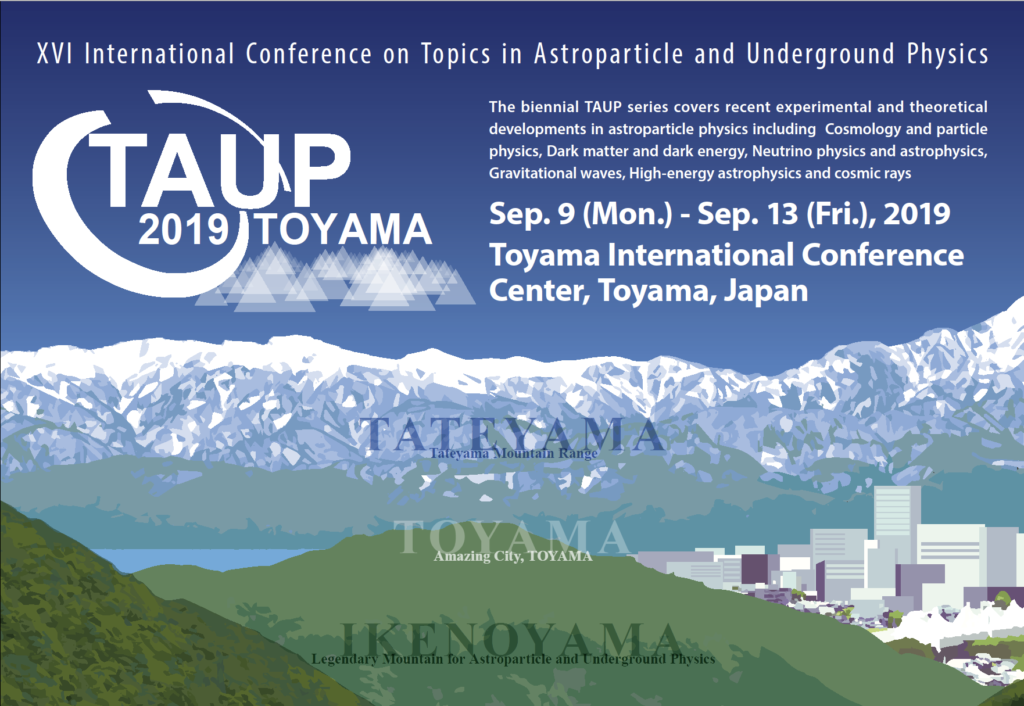 XVI International Conference on Topics in Astroparticle and Underground Physics

TAUP
2019 TOYAMA

The biennial TAUP series covers recent experimental and theoretical developments in astroparticle physics including Cosmology and particle physics, Dark matter and dark energy, Neutrino physics and astrophysics, Gravitational waves, High-energy astrophysics and cosmic rays

Sep. 9 (Mon.) - Sep. 13 (Fri.), 2019
Toyama International Conference Center, Toyama, Japan

TATEYAMA
Tateyama Mountain Range

TOYAMA
Amazing City, TOYAMA

IKENOYAMA
Legendary Mountain for Astroparticle and Underground Physics